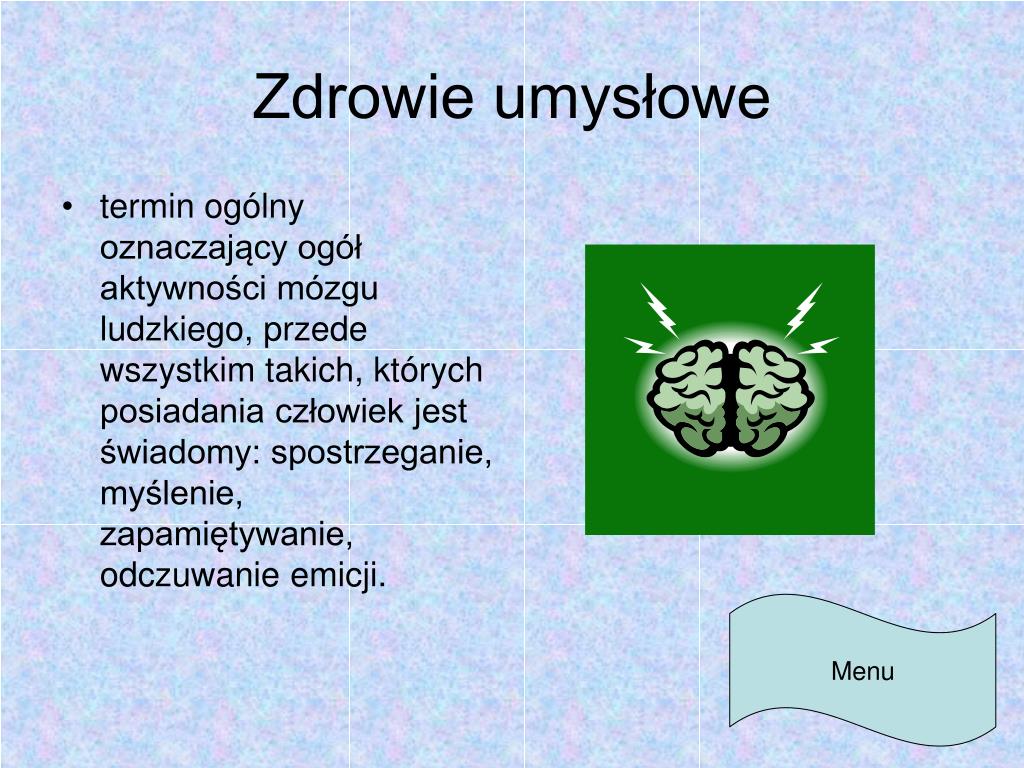 Zdrowie umysłowe

• termin ogólny oznaczający ogół aktywności mózgu ludzkiego, przede wszystkim takich, których posiadania człowiek jest świadomy: spostrzeganie, myślenie, zapamiętywanie, odczuwanie emicji.

Menu